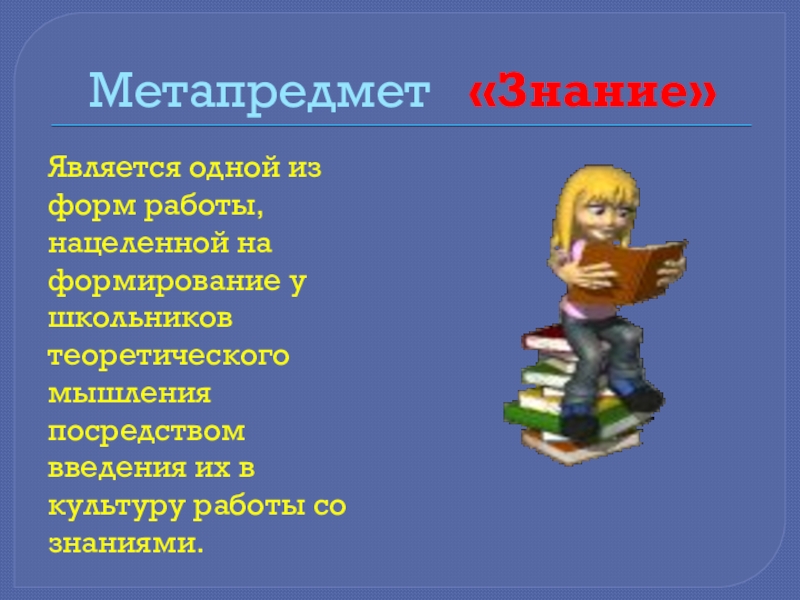 Метапредмет «Знание»

Является одной из форм работы, нацеленной на формирование у школьников теоретического мышления посредством введения их в культуру работы со знаниями.